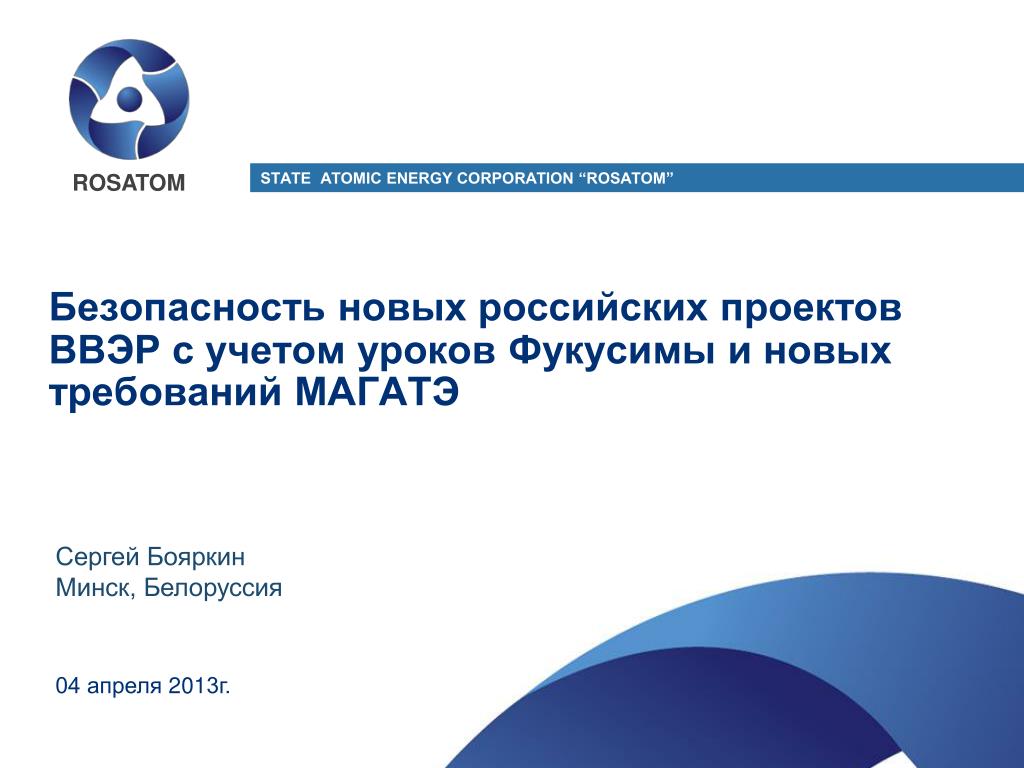 ROSATOM

STATE ATOMIC ENERGY CORPORATION “ROSATOM”

Безопасность новых российских проектов ВВЭР с учетом уроков Фукусимы и новых требований МАГАТЭ

Сергей Бояркин
Минск, Белоруссия

04 апреля 2013г.